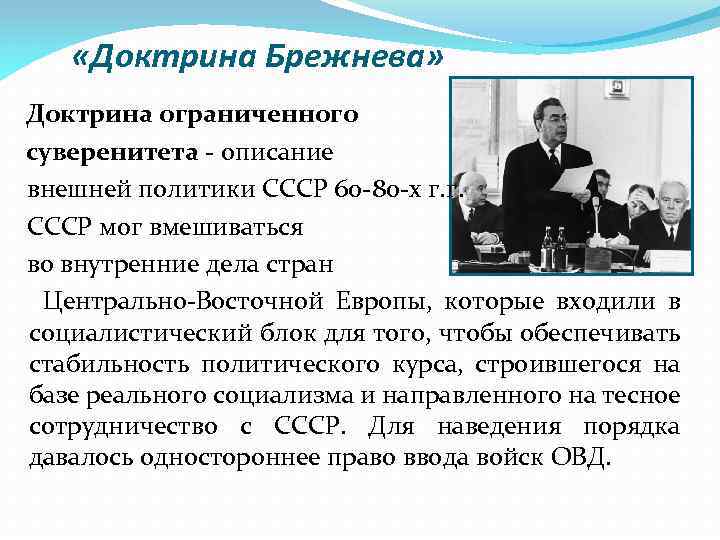 «Доктрина Брежнева»

Доктрина ограниченного суверенитета - описание внешней политики СССР 60-80-х г.г. СССР мог вмешиваться во внутренние дела стран Центрально-Восточной Европы, которые входили в социалистический блок для того, чтобы обеспечивать стабильность политического курса, строившегося на базе реального социализма и направленного на тесное сотрудничество с СССР. Для наведения порядка давалось одностороннее право ввода войск ОВД.